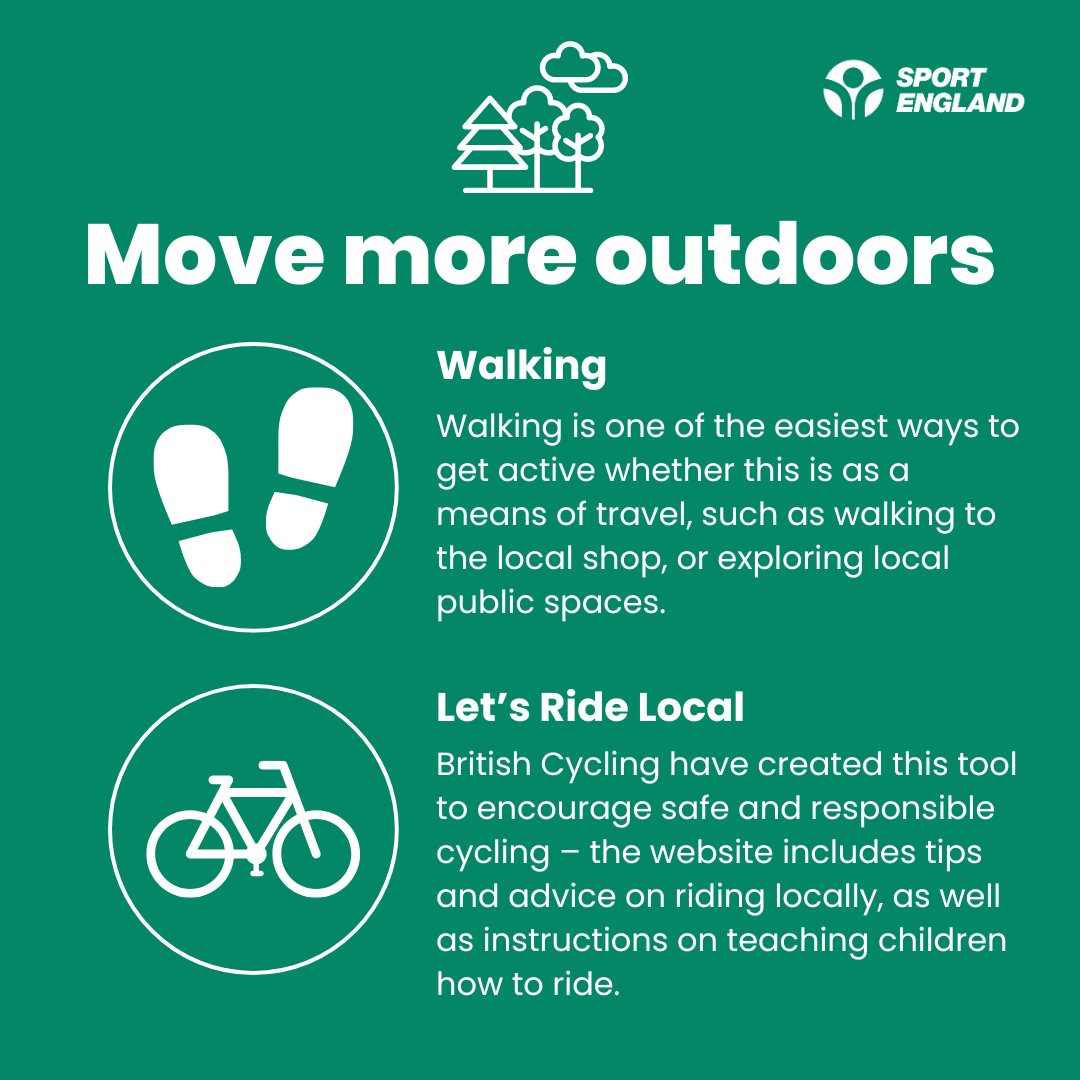 SPORT ENGLAND

Move more outdoors

Walking

Walking is one of the easiest ways to get active whether this is as a means of travel, such as walking to the local shop, or exploring local public spaces.

Let’s Ride Local

British Cycling have created this tool to encourage safe and responsible cycling – the website includes tips and advice on riding locally, as well as instructions on teaching children how to ride.